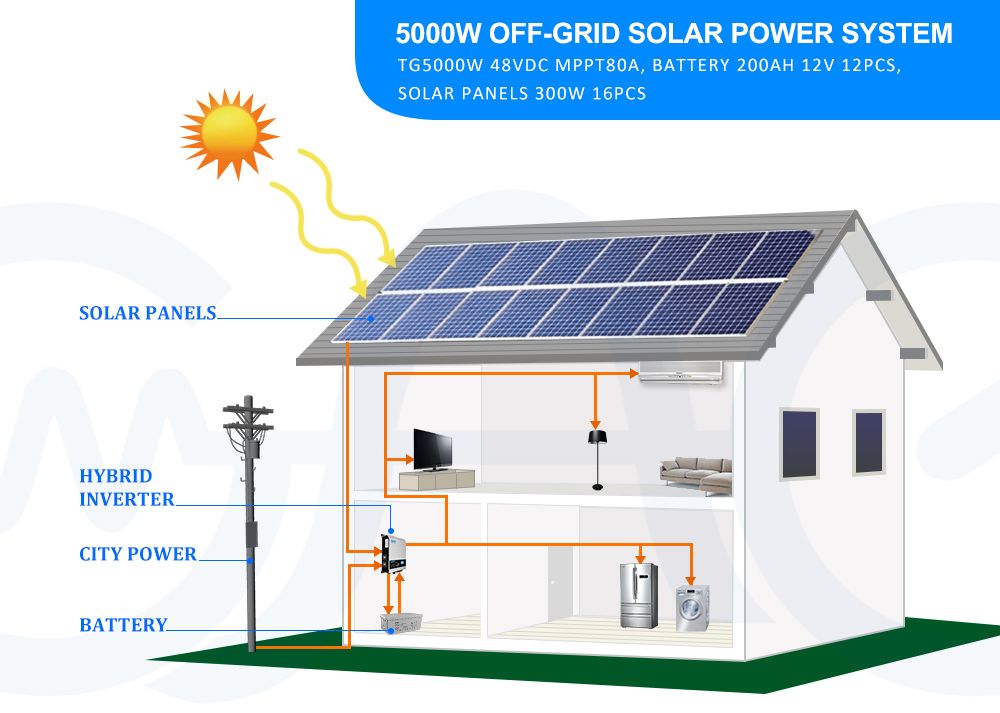 5000W OFF-GRID SOLAR POWER SYSTEM
TG5000W 48VDC MPPT80A, BATTERY 200AH 12V 12PCS, SOLAR PANELS 300W 16PCS

SOLAR PANELS

HYBRID INVERTER

CITY POWER

BATTERY